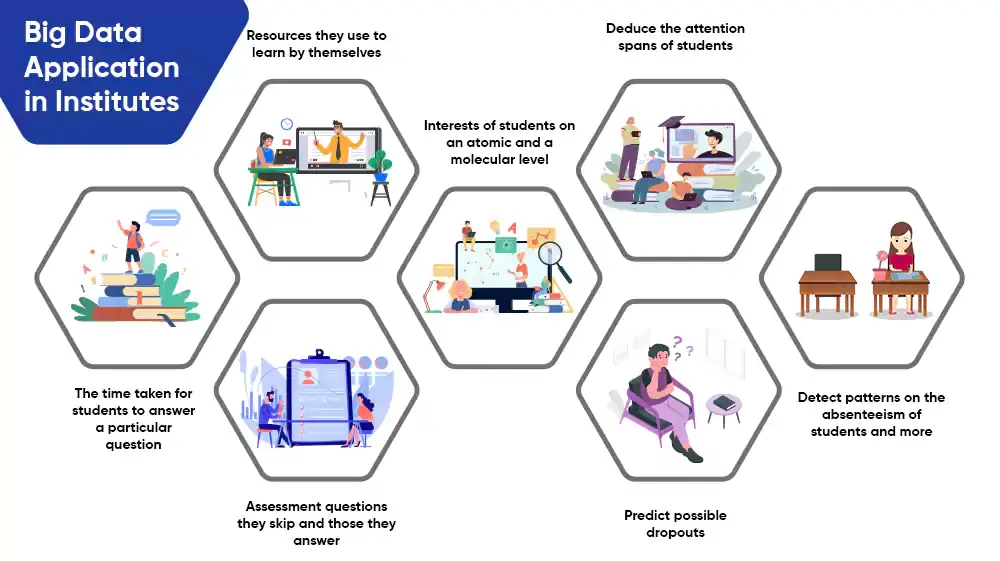 Big Data Application in Institutes

Resources they use to learn by themselves

Deduce the attention spans of students

Interests of students on an atomic and a molecular level

The time taken for students to answer a particular question

Detect patterns on the absenteeism of students and more

Assessment questions they skip and those they answer

Predict possible dropouts